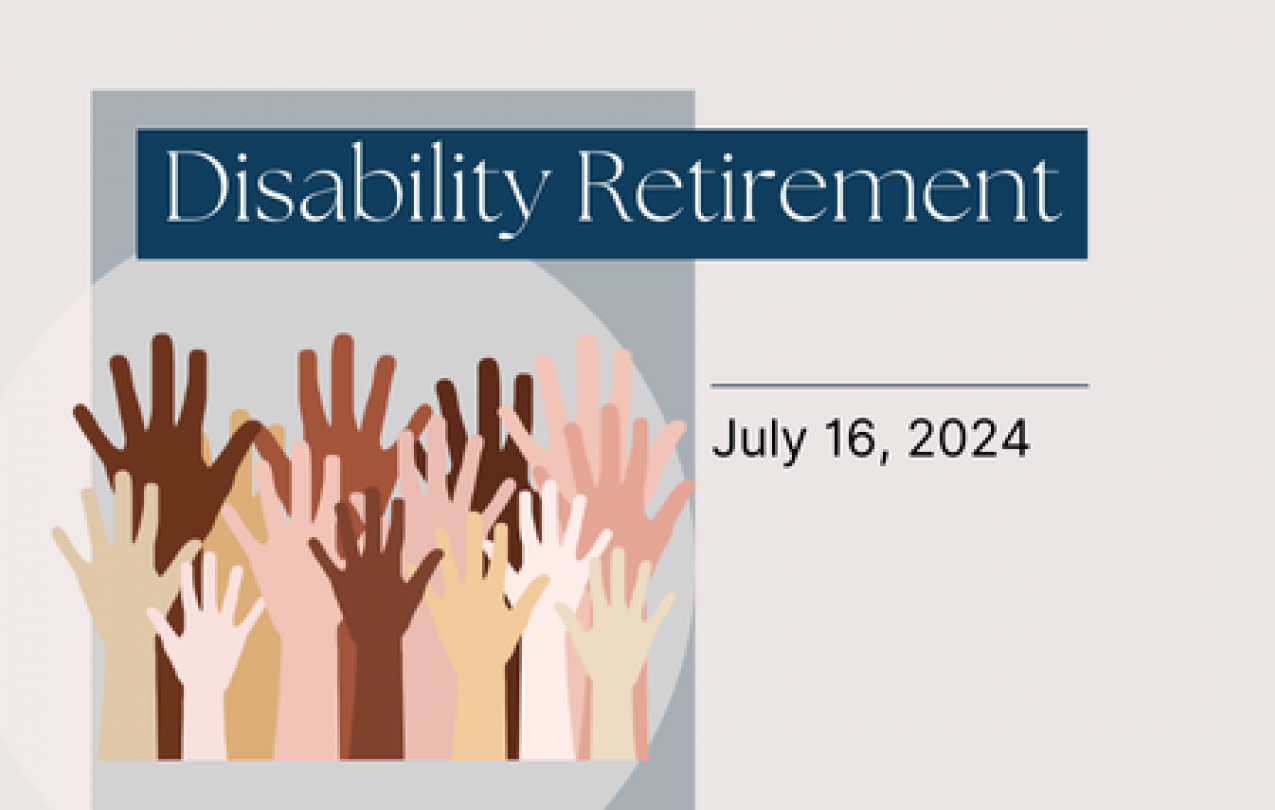 Disability Retirement

July 16, 2024